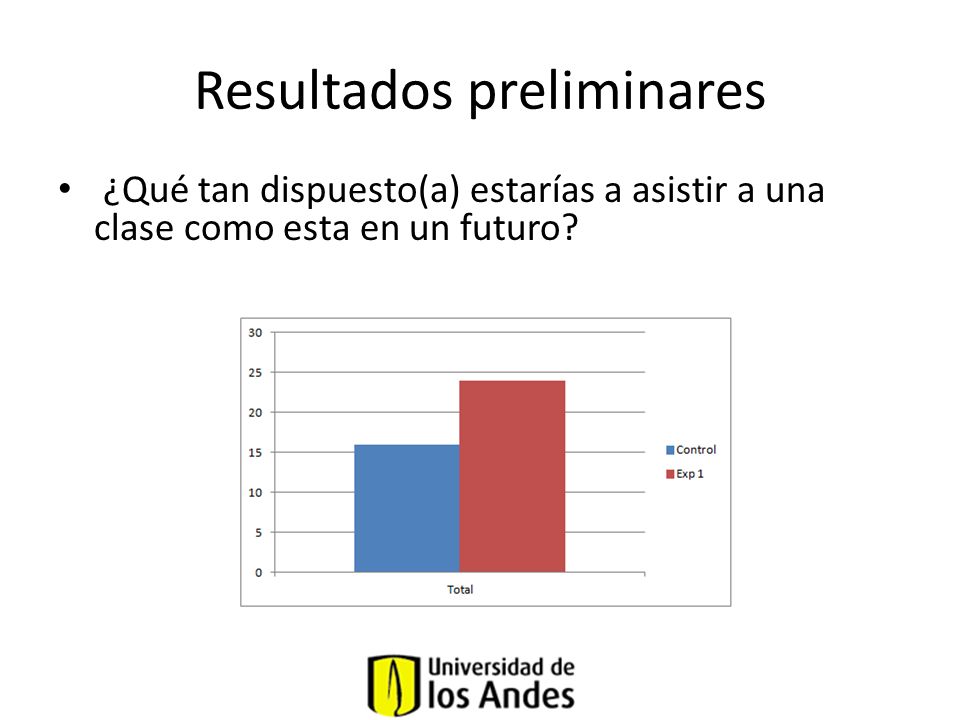 Resultados preliminares

• ¿Qué tan dispuesto(a) estarías a asistir a una clase como esta en un futuro?

30
25
20
15
10
5
0
Total
Control
Exp 1

Universidad de
los Andes